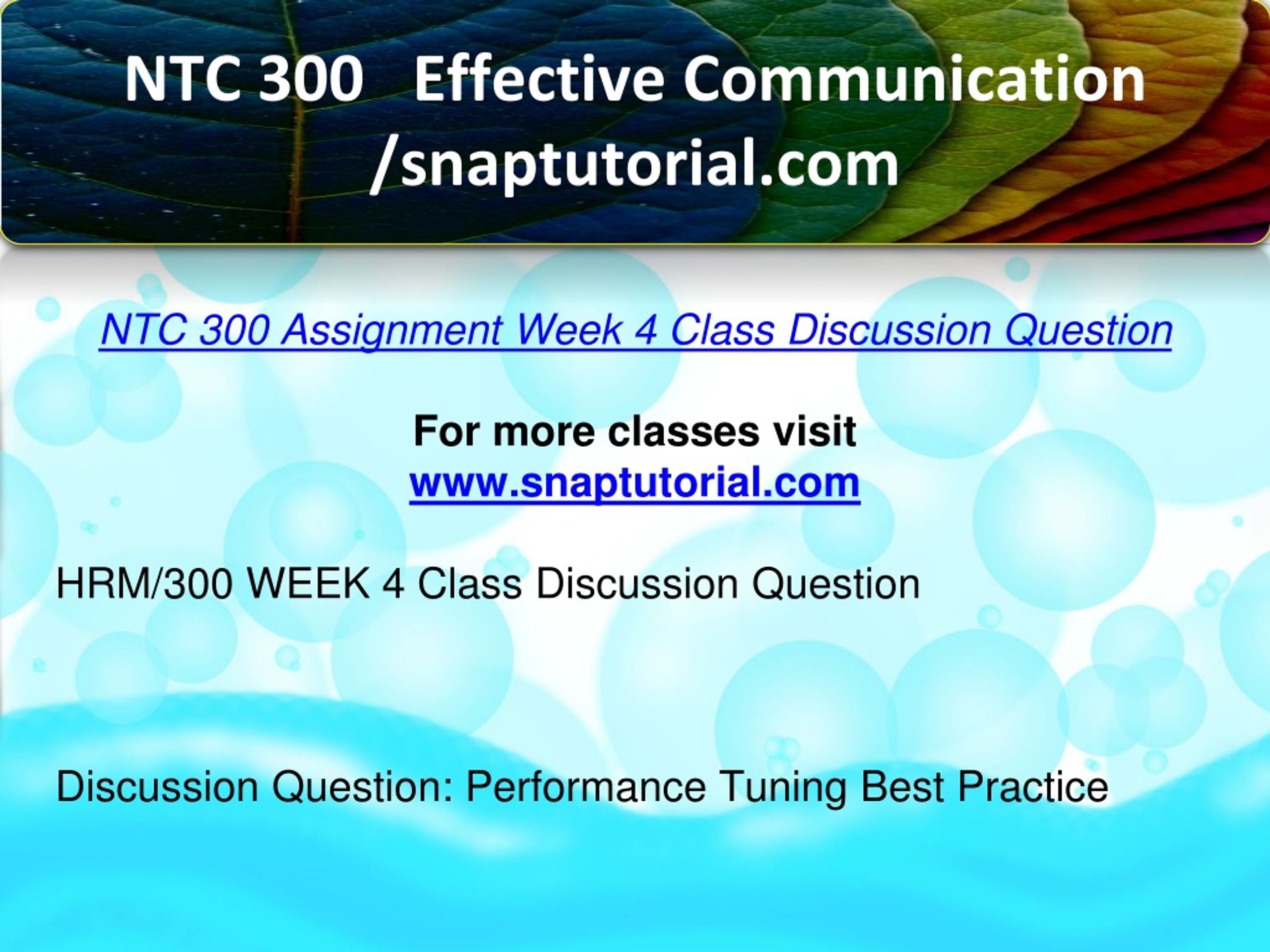 NTC 300 Effective Communication /snaptutorial.com

NTC 300 Assignment Week 4 Class Discussion Question

For more classes visit
www.snaptutorial.com

HRM/300 WEEK 4 Class Discussion Question

Discussion Question: Performance Tuning Best Practice